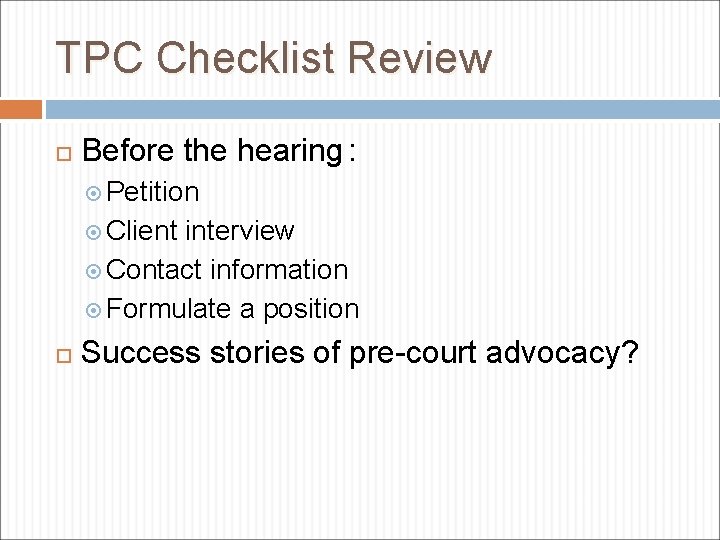 TPC Checklist Review

Before the hearing:

Petition

Client interview

Contact information

Formulate a position

Success stories of pre-court advocacy?